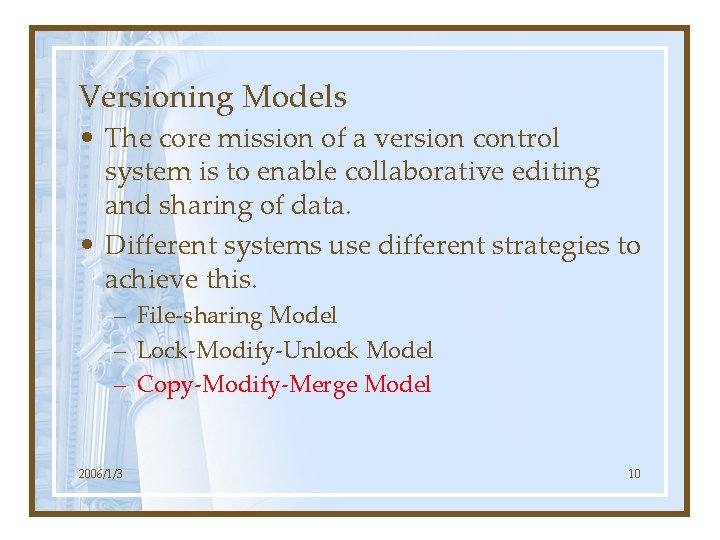 Versioning Models

• The core mission of a version control system is to enable collaborative editing and sharing of data.

• Different systems use different strategies to achieve this.
– File-sharing Model
– Lock-Modify-Unlock Model
– Copy-Modify-Merge Model

2006/1/3

10